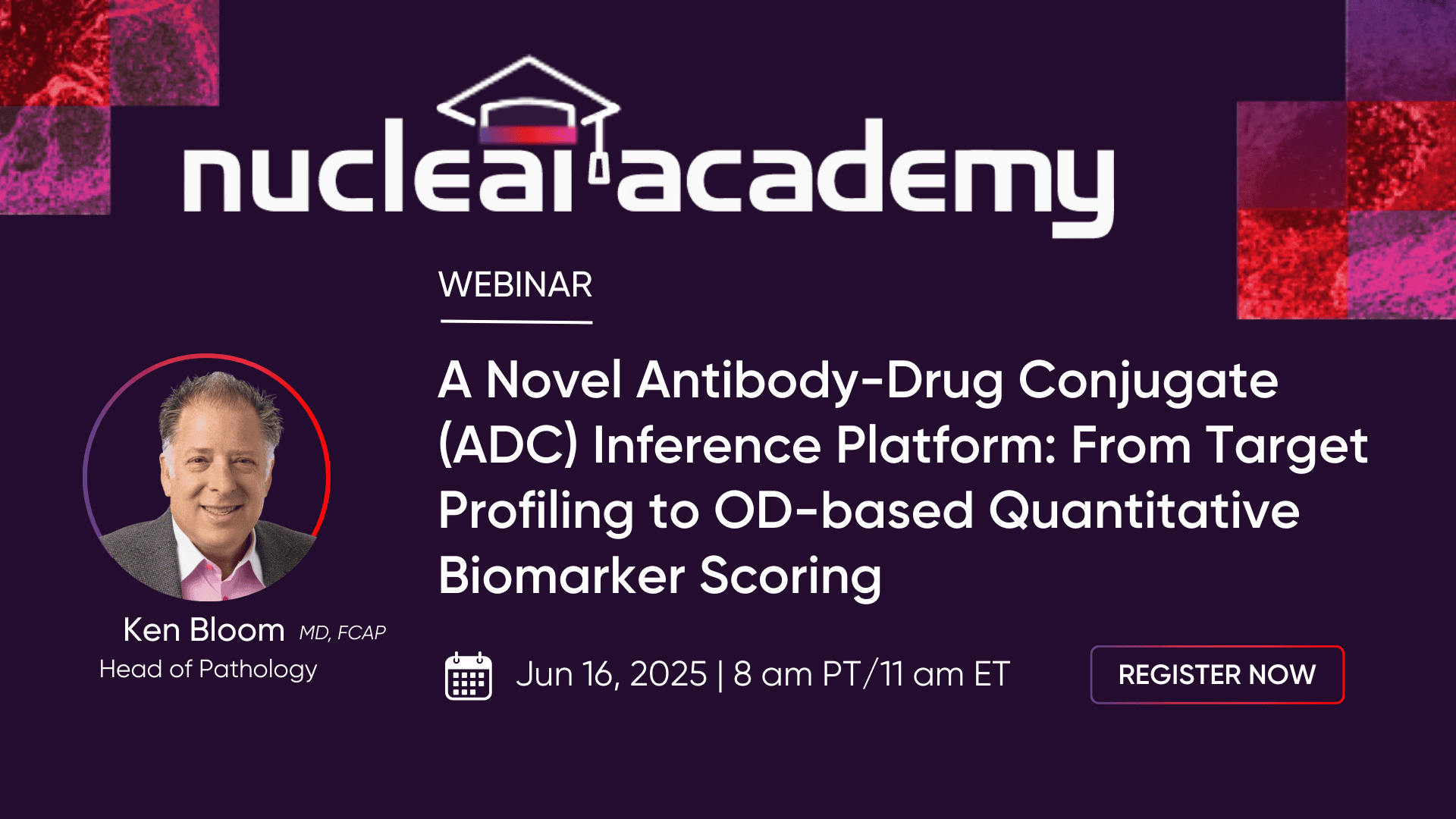 nucleai academy

WEBINAR

A Novel Antibody-Drug Conjugate (ADC) Inference Platform: From Target Profiling to OD-based Quantitative Biomarker Scoring

Ken Bloom MD, FCAP
Head of Pathology

Jun 16, 2025 | 8 am PT/11 am ET

REGISTER NOW